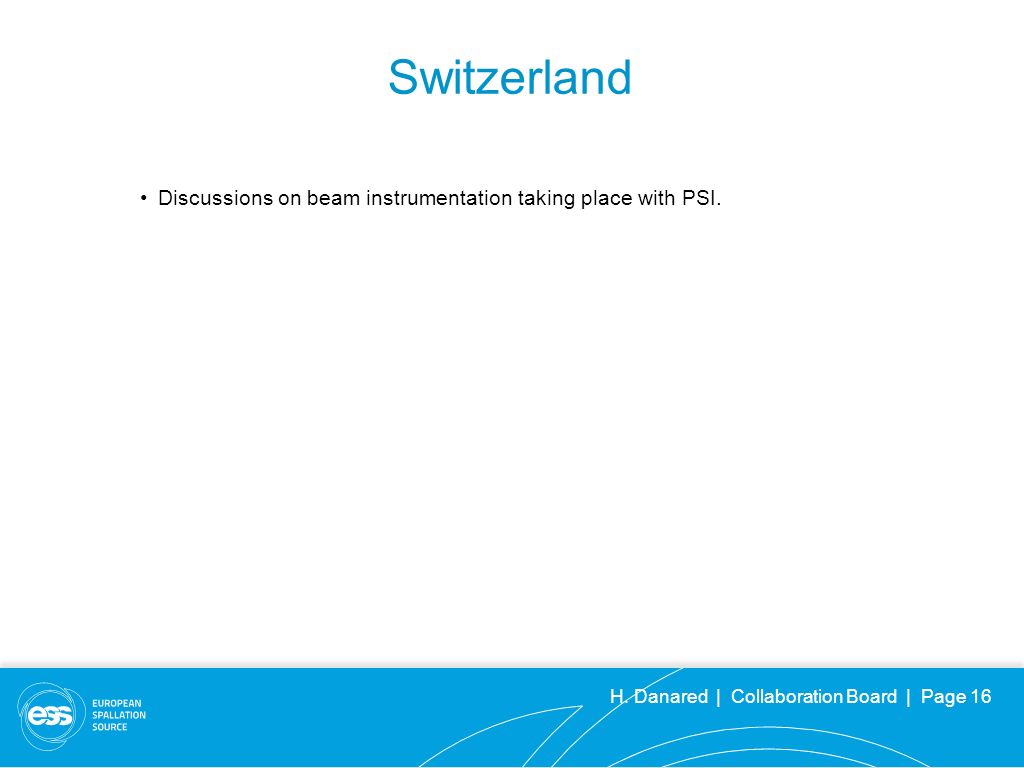 Switzerland

• Discussions on beam instrumentation taking place with PSI.

ess EUROPEAN SPALLATION SOURCE

H. Danared | Collaboration Board | Page 16